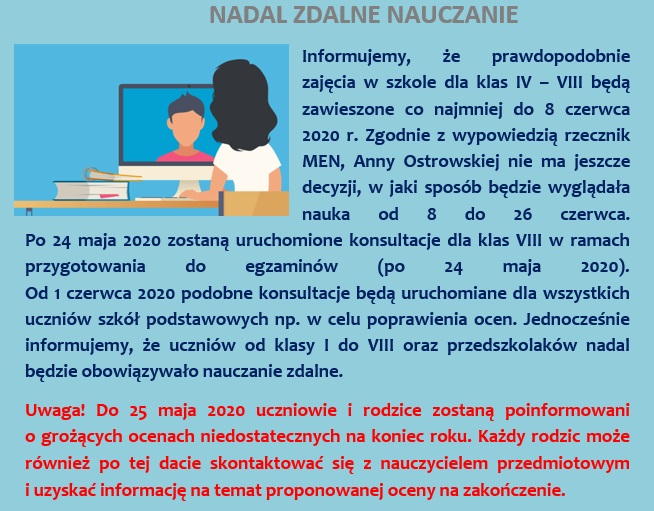 NADAL ZDALNE NAUCZANIE

Informujemy, że prawdopodobnie zajęcia w szkole dla klas IV – VIII będą zawieszone co najmniej do 8 czerwca 2020 r. Zgodnie z wypowiedzią rzecznik MEN, Anny Ostrowskiej nie ma jeszcze decyzji, w jaki sposób będzie wyglądała nauka od 8 do 26 czerwca. Po 24 maja 2020 zostaną uruchomione konsultacje dla klas VIII w ramach przygotowania do egzaminów (po 24 maja 2020). Od 1 czerwca 2020 podobne konsultacje będą uruchomiane dla wszystkich uczniów szkół podstawowych np. w celu poprawienia ocen. Jednocześnie informujemy, że uczniów od klasy I do VIII oraz przedszkolaków nadal będzie obowiązywało nauczanie zdalne.

Uwaga! Do 25 maja 2020 uczniowie i rodzice zostaną poinformowani o grożących ocenach niedostatecznych na koniec roku. Każdy rodzic może również po tej dacie skontaktować się z nauczycielem przedmiotowym i uzyskać informację na temat proponowanej oceny na zakończenie.